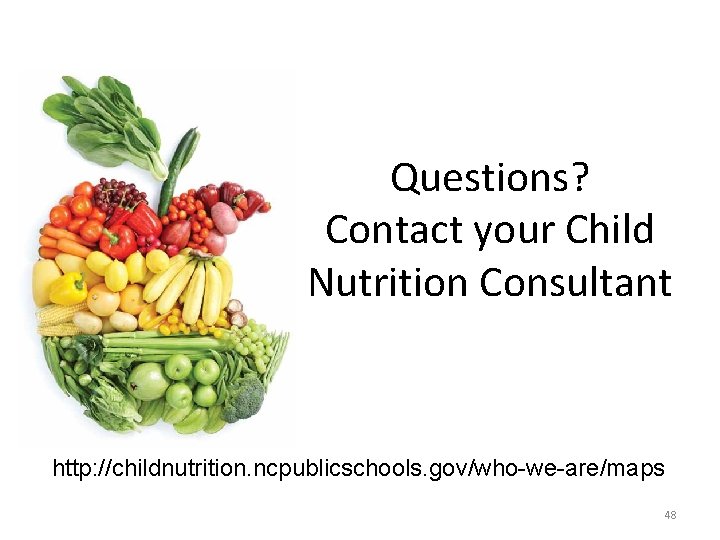 Questions?
Contact your Child Nutrition Consultant

http://childnutrition.ncpublicschools.gov/who-we-are/maps

48